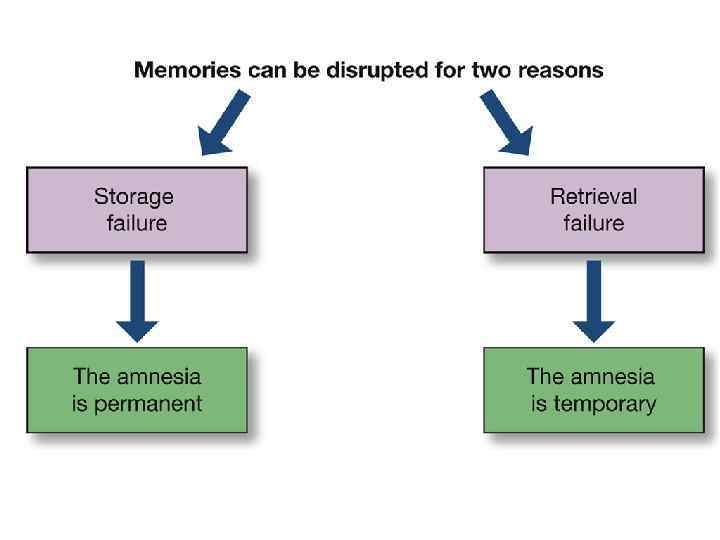 Memories can be disrupted for two reasons

Storage failure

The amnesia is permanent

Retrieval failure

The amnesia is temporary